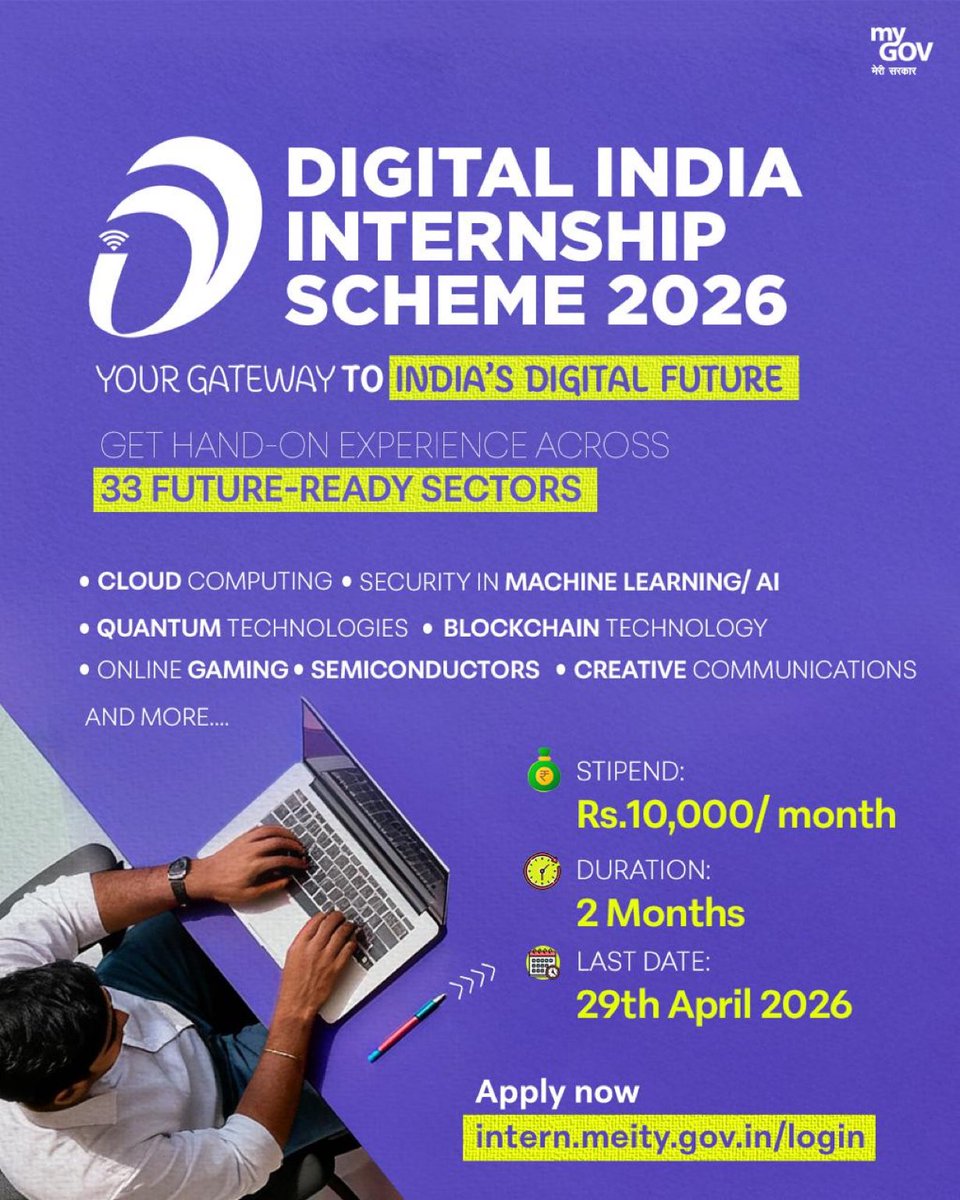 my GOV
मेरी सरकार

DIGITAL INDIA INTERNSHIP SCHEME 2026

YOUR GATEWAY TO INDIA'S DIGITAL FUTURE

GET HAND-ON EXPERIENCE ACROSS 33 FUTURE-READY SECTORS

• CLOUD COMPUTING • SECURITY IN MACHINE LEARNING/ AI
• QUANTUM TECHNOLOGIES • BLOCKCHAIN TECHNOLOGY
• ONLINE GAMING • SEMICONDUCTORS • CREATIVE COMMUNICATIONS
AND MORE....

₹
STIPEND:
Rs.10,000/ month

DURATION:
2 Months

LAST DATE:
29th April 2026

Apply now
intern.meity.gov.in/login